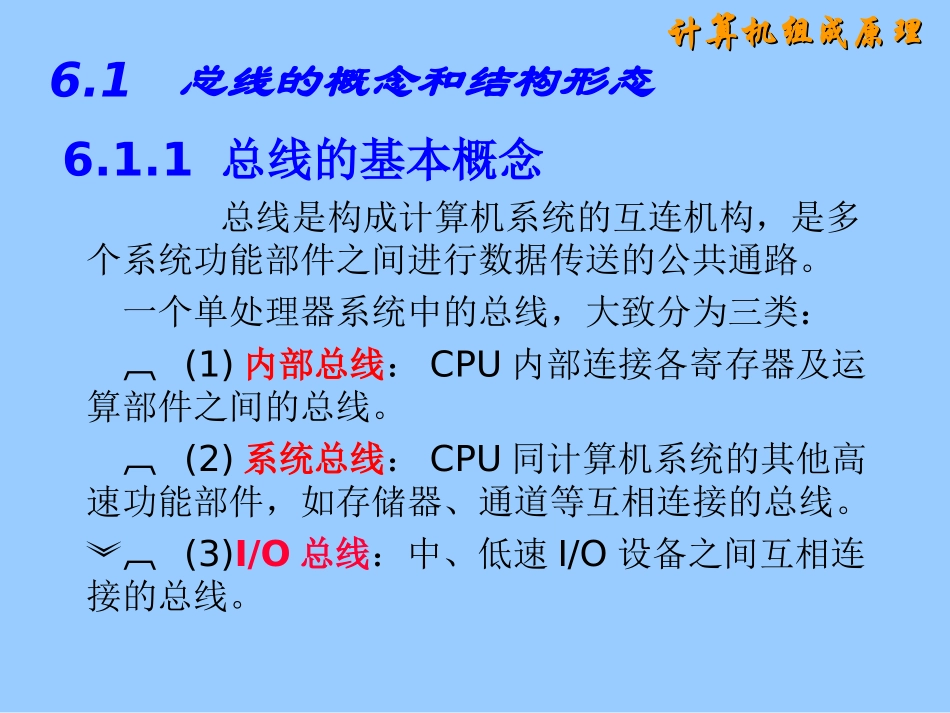 计算机组成原理

6.1 总线的概念和结构形态

6.1.1 总线的基本概念

总线是构成计算机系统的互连机构，是多个系统功能部件之间进行数据传送的公共通路。

一个单处理器系统中的总线，大致分为三类：

(1) 内部总线： CPU 内部连接各寄存器及运算部件之间的总线。

(2) 系统总线： CPU 同计算机系统的其他高速功能部件，如存储器、通道等互相连接的总线。

(3)I/O 总线：中、低速 I/O 设备之间互相连接的总线。